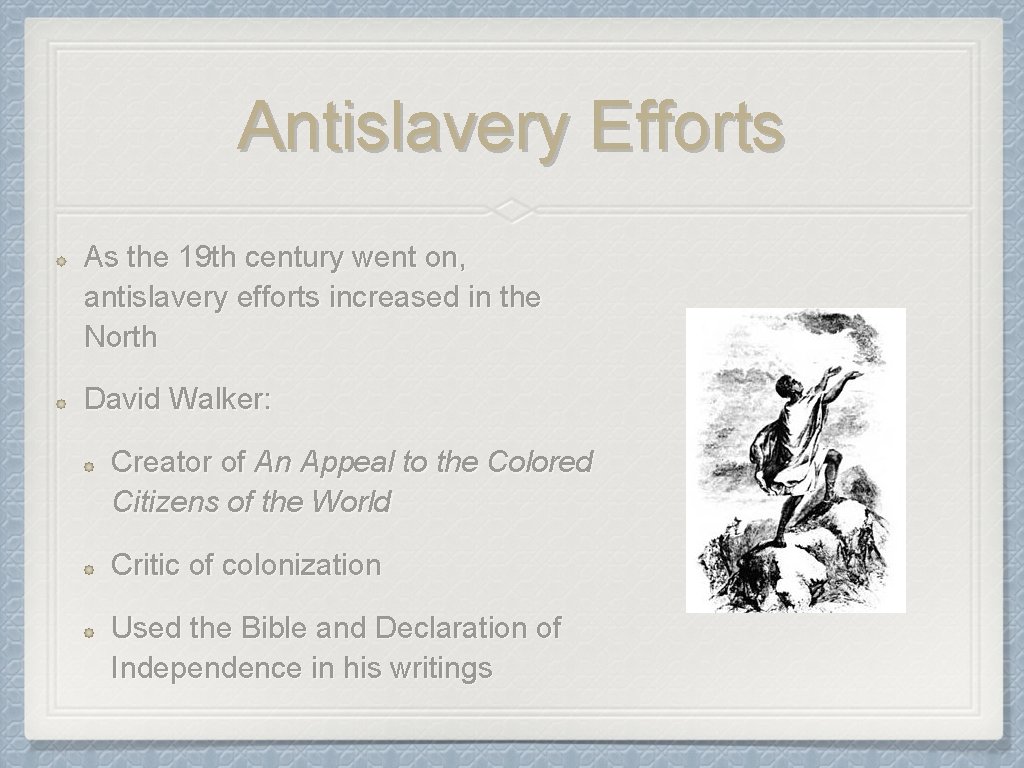 Antislavery Efforts

As the 19th century went on, antislavery efforts increased in the North

David Walker:

Creator of An Appeal to the Colored Citizens of the World

Critic of colonization

Used the Bible and Declaration of Independence in his writings